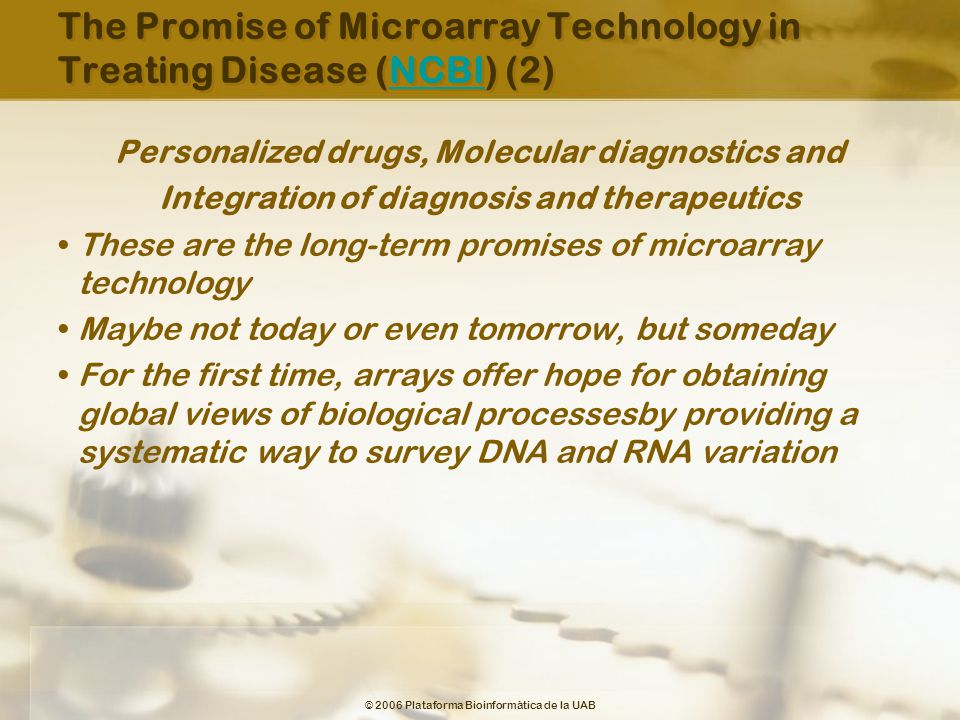 The Promise of Microarray Technology in Treating Disease (NCBI) (2)

Personalized drugs, Molecular diagnostics and Integration of diagnosis and therapeutics

• These are the long-term promises of microarray technology
• Maybe not today or even tomorrow, but someday
• For the first time, arrays offer hope for obtaining global views of biological processesby providing a systematic way to survey DNA and RNA variation

© 2006 Plataforma Bioinformàtica de la UAB